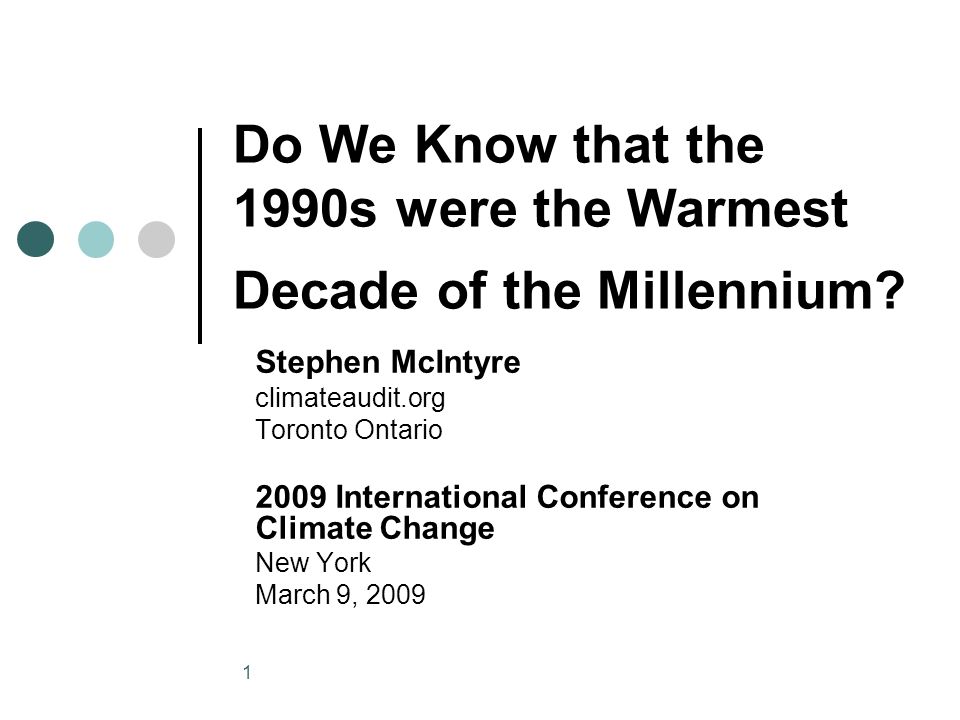 Do We Know that the 1990s were the Warmest Decade of the Millennium?

Stephen McIntyre
climateaudit.org
Toronto Ontario

2009 International Conference on Climate Change
New York
March 9, 2009

1